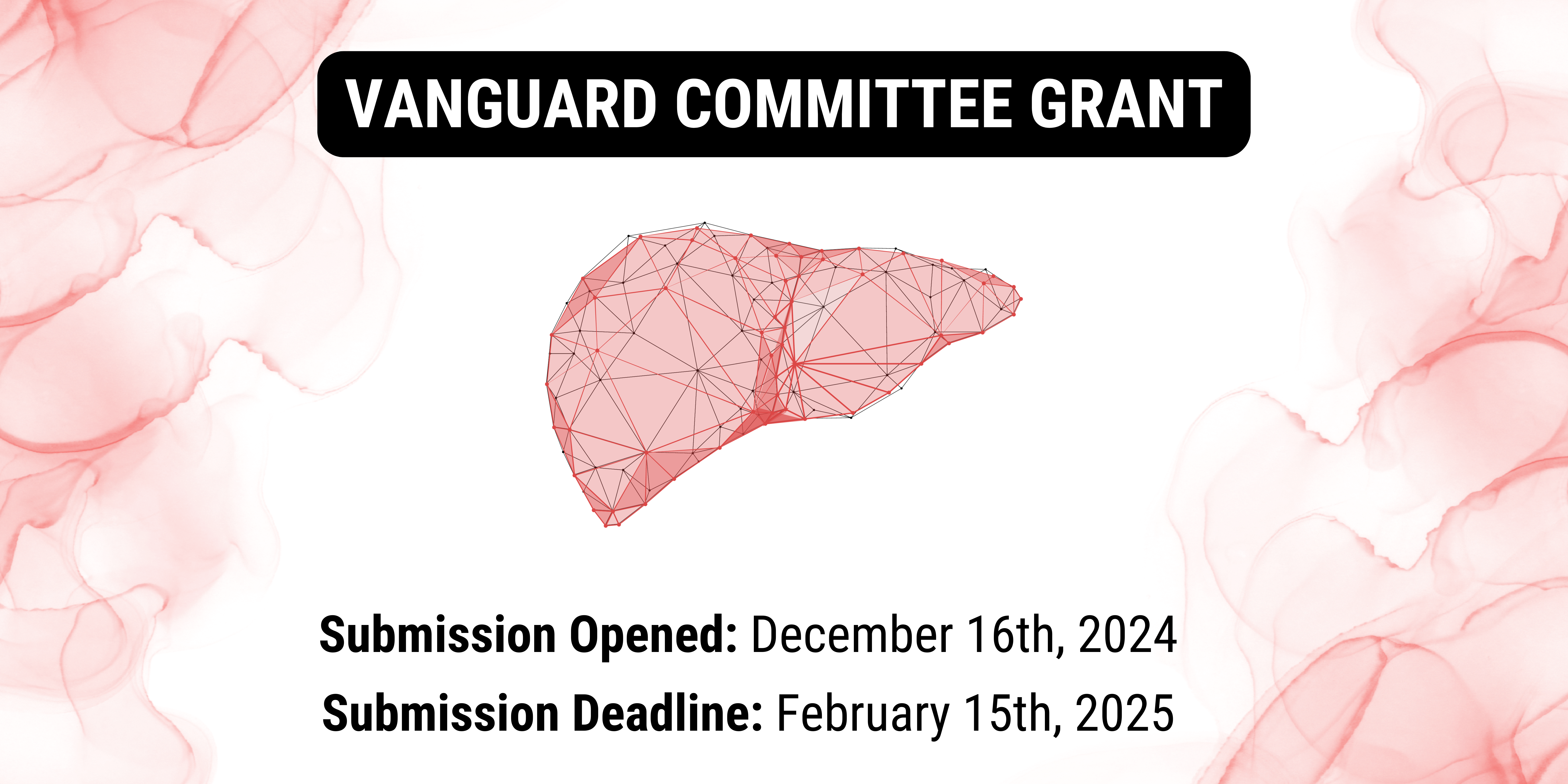 VANGUARD COMMITTEE GRANT

Submission Opened: December 16th, 2024
Submission Deadline: February 15th, 2025